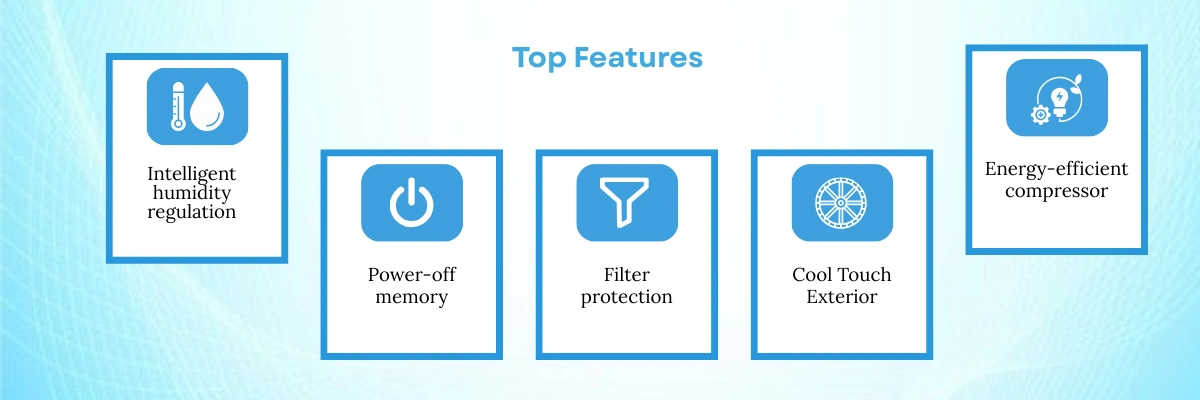 Top Features

Intelligent humidity regulation

Power-off memory

Filter protection

Cool Touch Exterior

Energy-efficient compressor